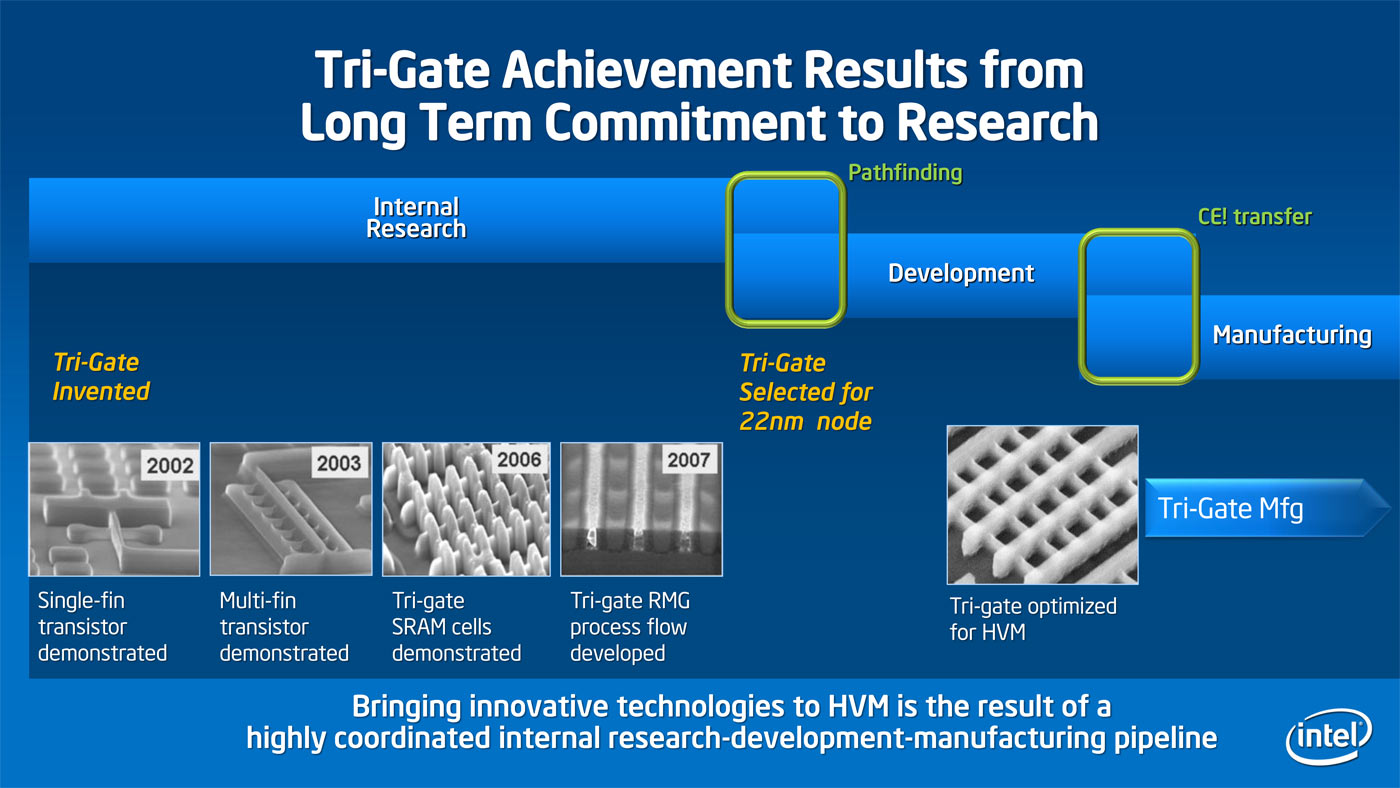 Tri-Gate Achievement Results from Long Term Commitment to Research

Internal Research

Pathfinding

Development

CE! transfer

Manufacturing

Tri-Gate Invented

Tri-Gate Selected for 22nm node

2002

Single-fin transistor demonstrated

2003

Multi-fin transistor demonstrated

2006

Tri-gate SRAM cells demonstrated

2007

Tri-gate RMG process flow developed

Tri-gate optimized for HVM

Tri-Gate Mfg

Bringing innovative technologies to HVM is the result of a highly coordinated internal research-development-manufacturing pipeline

intel